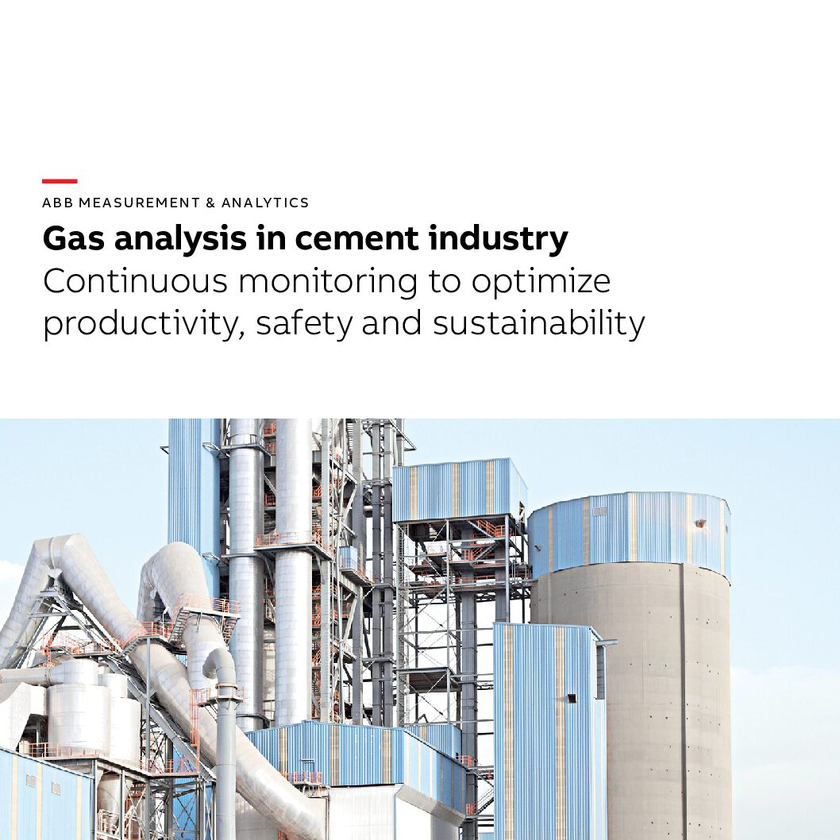 ABB MEASUREMENT & ANALYTICS

Gas analysis in cement industry

Continuous monitoring to optimize productivity, safety and sustainability